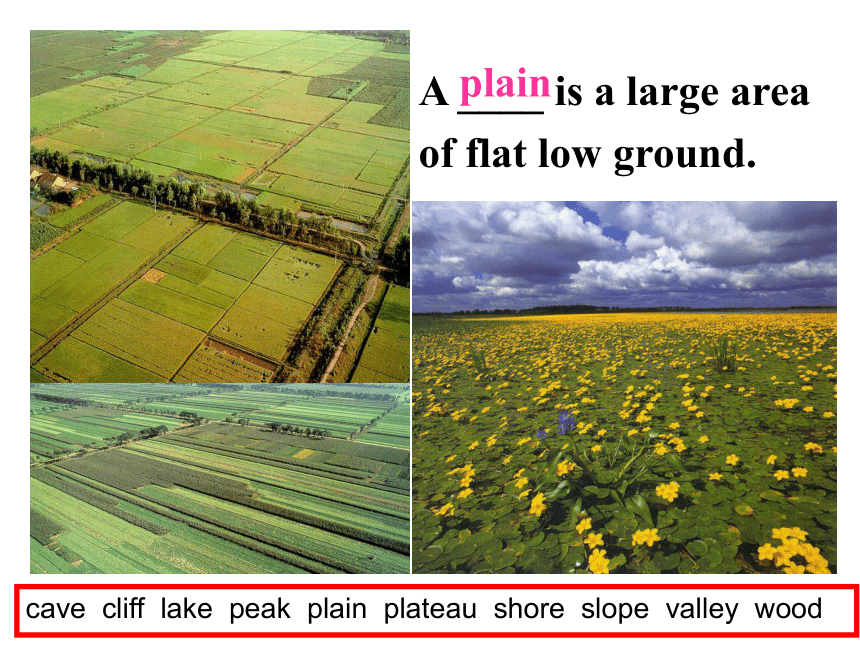 A plain is a large area of flat low ground.

cave cliff lake peak plain plateau shore slope valley wood